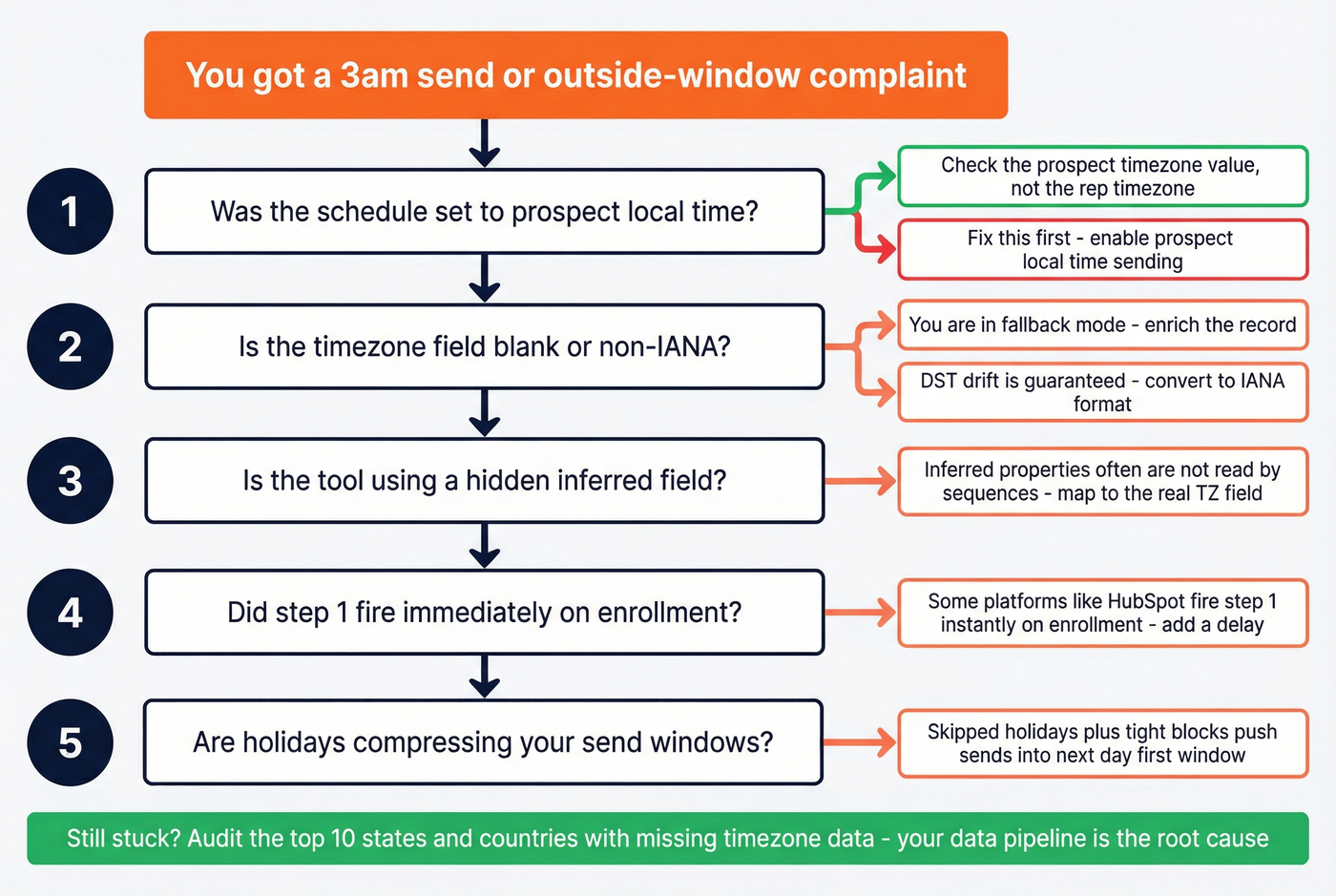 You got a 3am send or outside-window complaint

1

Was the schedule set to prospect local time?

Check the prospect timezone value, not the rep timezone

Fix this first - enable prospect local time sending

2

Is the timezone field blank or non-IANA?

You are in fallback mode - enrich the record

DST drift is guaranteed - convert to IANA format

3

Is the tool using a hidden inferred field?

Inferred properties often are not read by sequences - map to the real TZ field

4

Did step 1 fire immediately on enrollment?

Some platforms like HubSpot fire step 1 instantly on enrollment - add a delay

5

Are holidays compressing your send windows?

Skipped holidays plus tight blocks push sends into next day first window

Still stuck? Audit the top 10 states and countries with missing timezone data - your data pipeline is the root cause